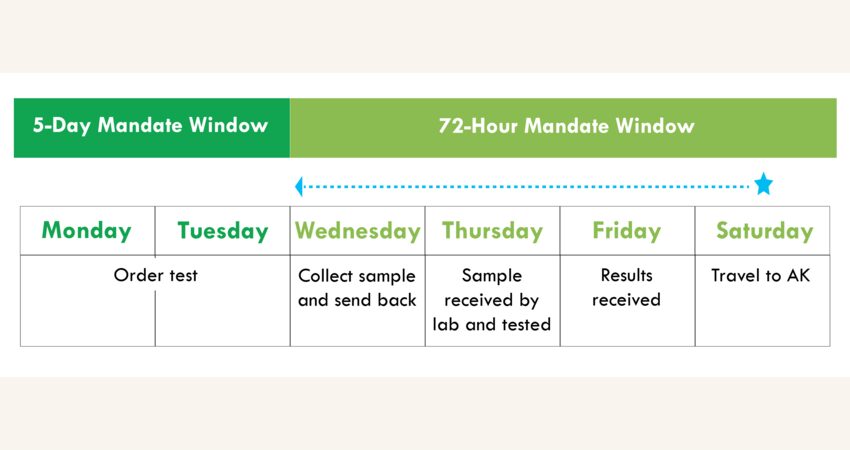 5-Day Mandate Window

72-Hour Mandate Window

| Monday | Tuesday | Wednesday | Thursday | Friday | Saturday |
|---|---|---|---|---|---|
| Order test | | Collect sample and send back | Sample received by lab and tested | Results received | Travel to AK |